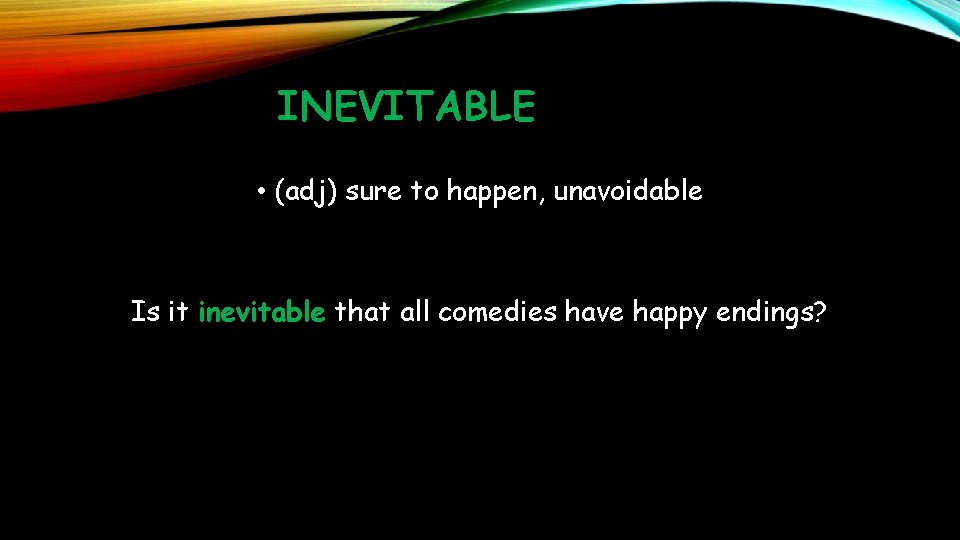 INEVITABLE

• (adj) sure to happen, unavoidable

Is it inevitable that all comedies have happy endings?